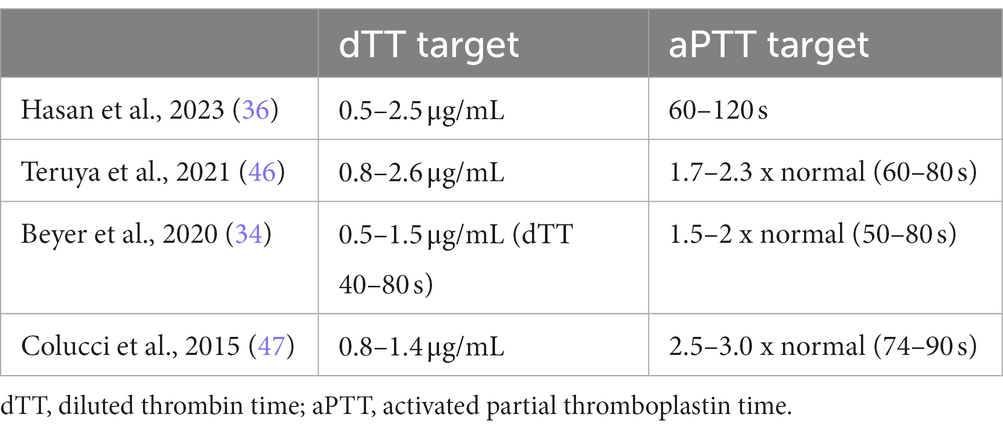 |  | dTT target | aPTT target |
|---|---|---|
| Hasan et al., 2023 (36) | 0.5–2.5 μg/mL | 60–120 s |
| Teruya et al., 2021 (46) | 0.8–2.6 μg/mL | 1.7–2.3 x normal (60–80 s) |
| Beyer et al., 2020 (34) | 0.5–1.5 μg/mL (dTT 40–80 s) | 1.5–2 x normal (50–80 s) |
| Colucci et al., 2015 (47) | 0.8–1.4 μg/mL | 2.5–3.0 x normal (74–90 s) |

dTT, diluted thrombin time; aPTT, activated partial thromboplastin time.